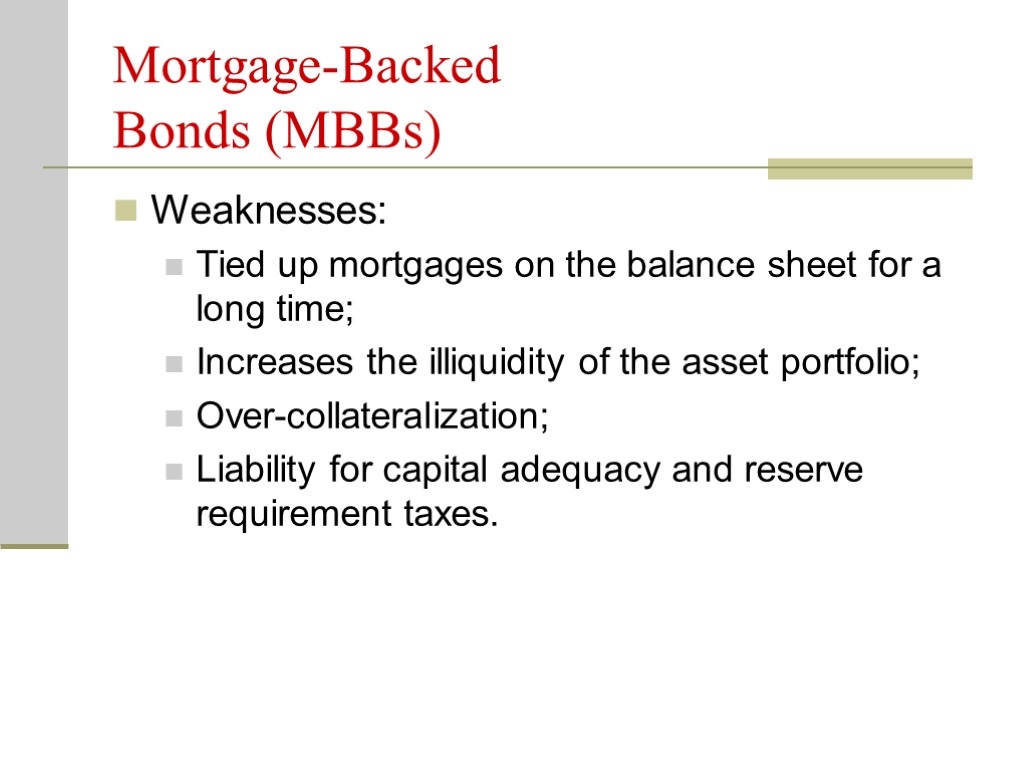 Mortgage-Backed Bonds (MBBs)

Weaknesses:

Tied up mortgages on the balance sheet for a long time;

Increases the illiquidity of the asset portfolio;

Over-collateralization;

Liability for capital adequacy and reserve requirement taxes.